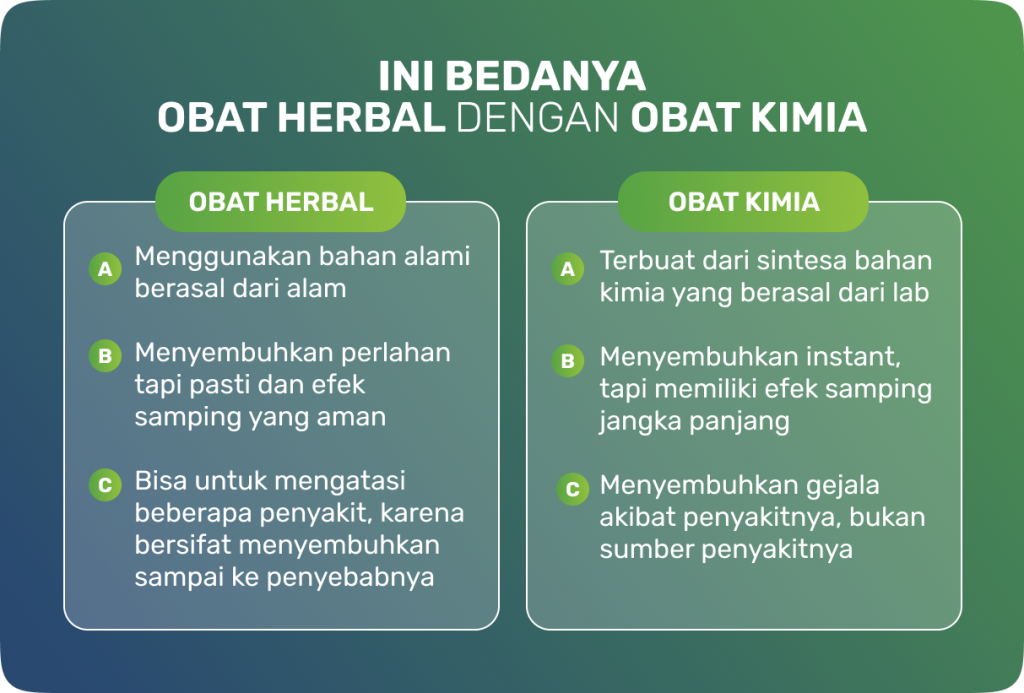 INI BEDANYA
OBAT HERBAL DENGAN OBAT KIMIA

OBAT HERBAL

A Menggunakan bahan alami berasal dari alam

B Menyembuhkan perlahan tapi pasti dan efek samping yang aman

C Bisa untuk mengatasi beberapa penyakit, karena bersifat menyembuhkan sampai ke penyebabnya

OBAT KIMIA

A Terbuat dari sintesa bahan kimia yang berasal dari lab

B Menyembuhkan instant, tapi memiliki efek samping jangka panjang

C Menyembuhkan gejala akibat penyakitnya, bukan sumber penyakitnya